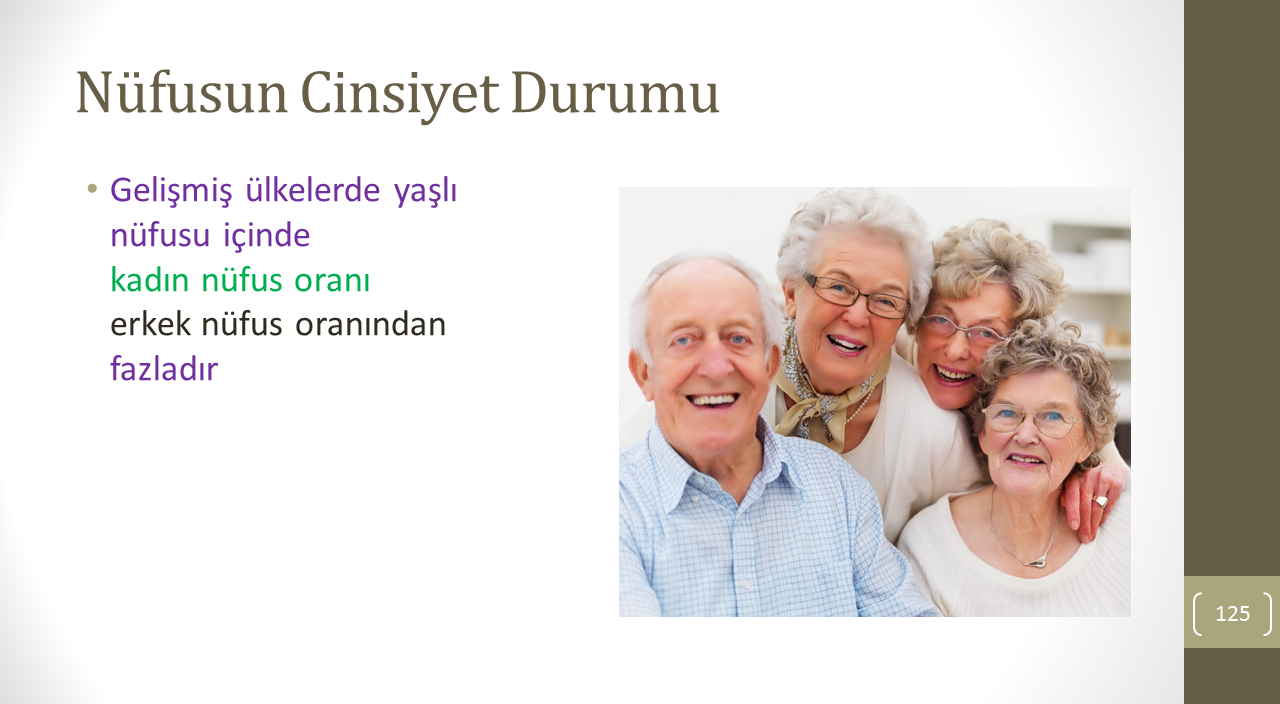 Nüfusun Cinsiyet Durumu

• Gelişmiş ülkelerde yaşlı nüfusu içinde kadın nüfus oranı erkek nüfus oranından fazladır

125